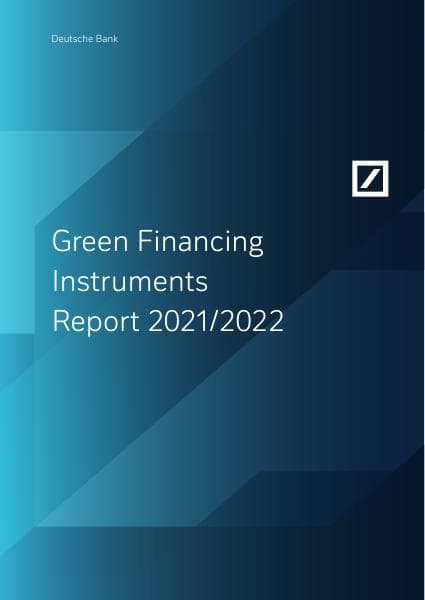 Deutsche Bank

Green Financing Instruments Report 2021/2022